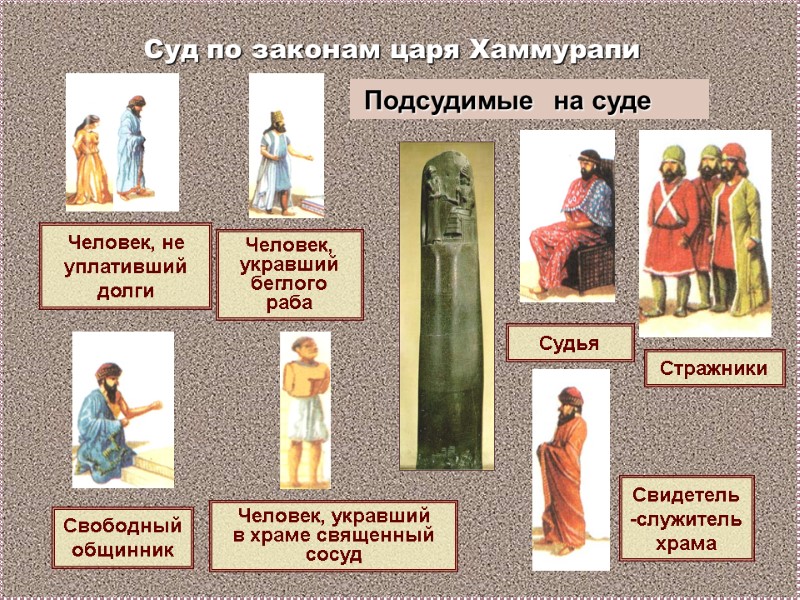 Суд по законам царя Хаммурапи

Подсудимые на суде

Человек, не уплативший долги

Человек, укравший беглого раба

Судья

Стражники

Свободный общинник

Человек, укравший в храме священный сосуд

Свидетель -служитель храма